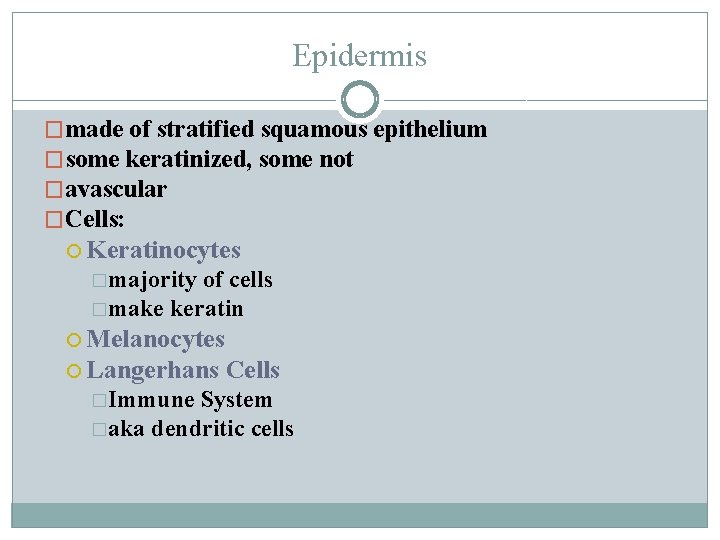 Epidermis

made of stratified squamous epithelium
some keratinized, some not
avascular
Cells:
Keratinocytes
majority of cells
make keratin
Melanocytes
Langerhans Cells
Immune System
aka dendritic cells